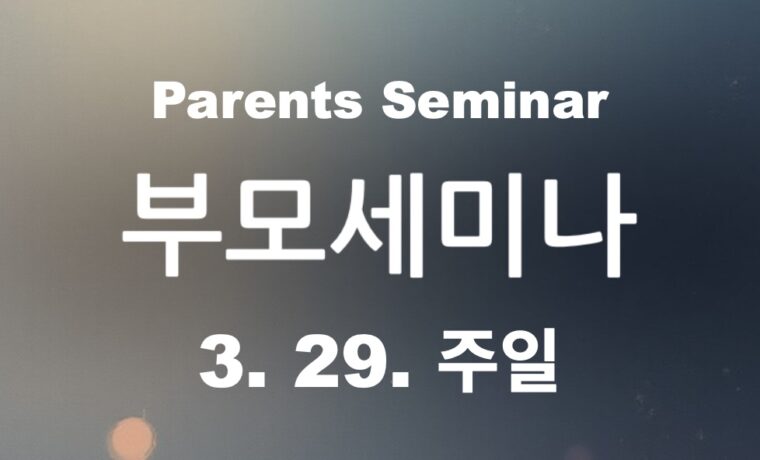 Parents Seminar

부모세미나

3. 29. 주일